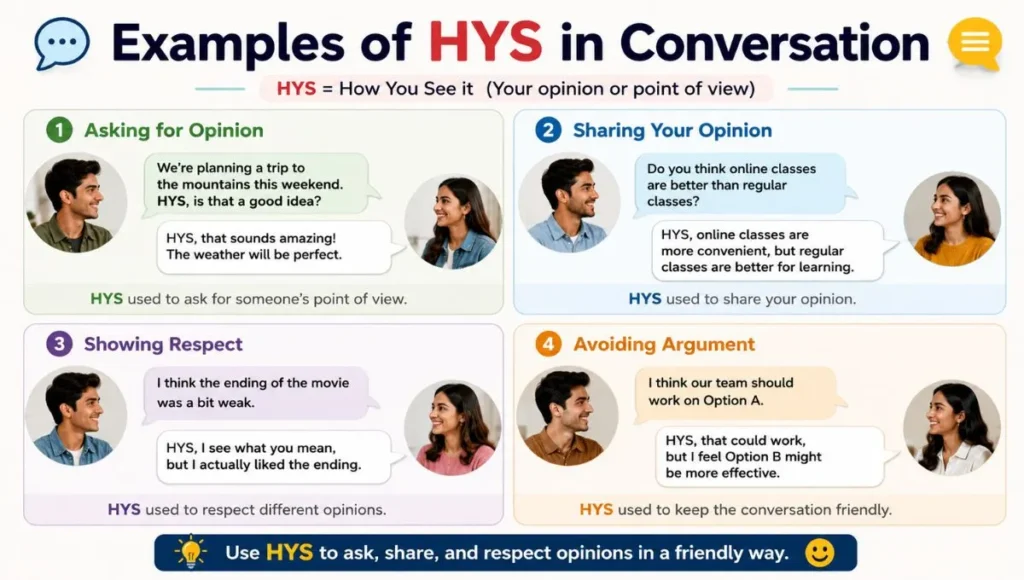 Examples of HYS in Conversation

HYS = How You See it (Your opinion or point of view)

1 Asking for Opinion

We're planning a trip to the mountains this weekend. HYS, is that a good idea?

HYS, that sounds amazing! The weather will be perfect.

HYS used to ask for someone's point of view.

2 Sharing Your Opinion

Do you think online classes are better than regular classes?

HYS, online classes are more convenient, but regular classes are better for learning.

HYS used to share your opinion.

3 Showing Respect

I think the ending of the movie was a bit weak.

HYS, I see what you mean, but I actually liked the ending.

HYS used to respect different opinions.

4 Avoiding Argument

I think our team should work on Option A.

HYS, that could work, but I feel Option B might be more effective.

HYS used to keep the conversation friendly.

Use HYS to ask, share, and respect opinions in a friendly way.